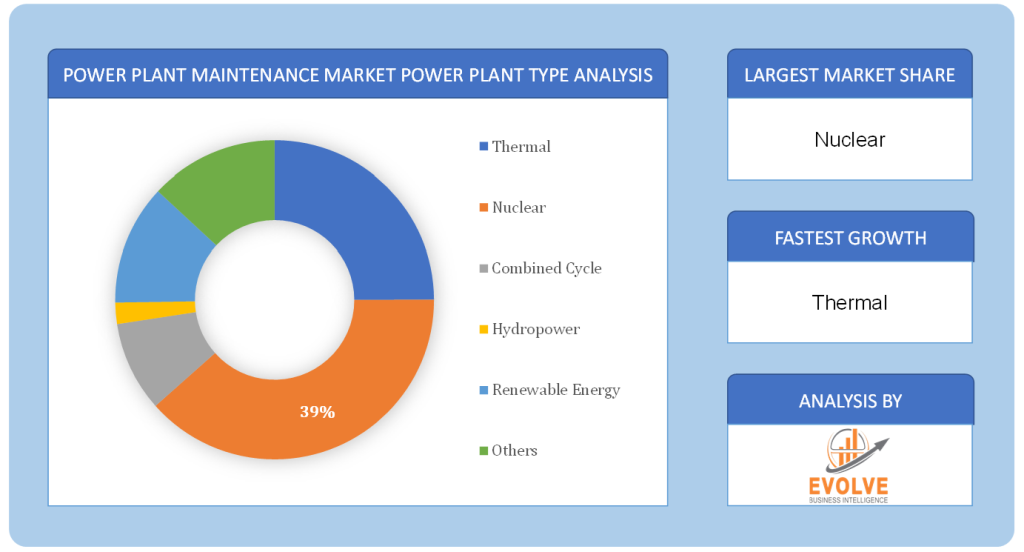 POWER PLANT MAINTENANCE MARKET POWER PLANT TYPE ANALYSIS

39%

Thermal
Nuclear
Combined Cycle
Hydropower
Renewable Energy
Others

LARGEST MARKET SHARE

Nuclear

FASTEST GROWTH

Thermal

ANALYSIS BY

EVOLVE
BUSINESS INTELLIGENCE